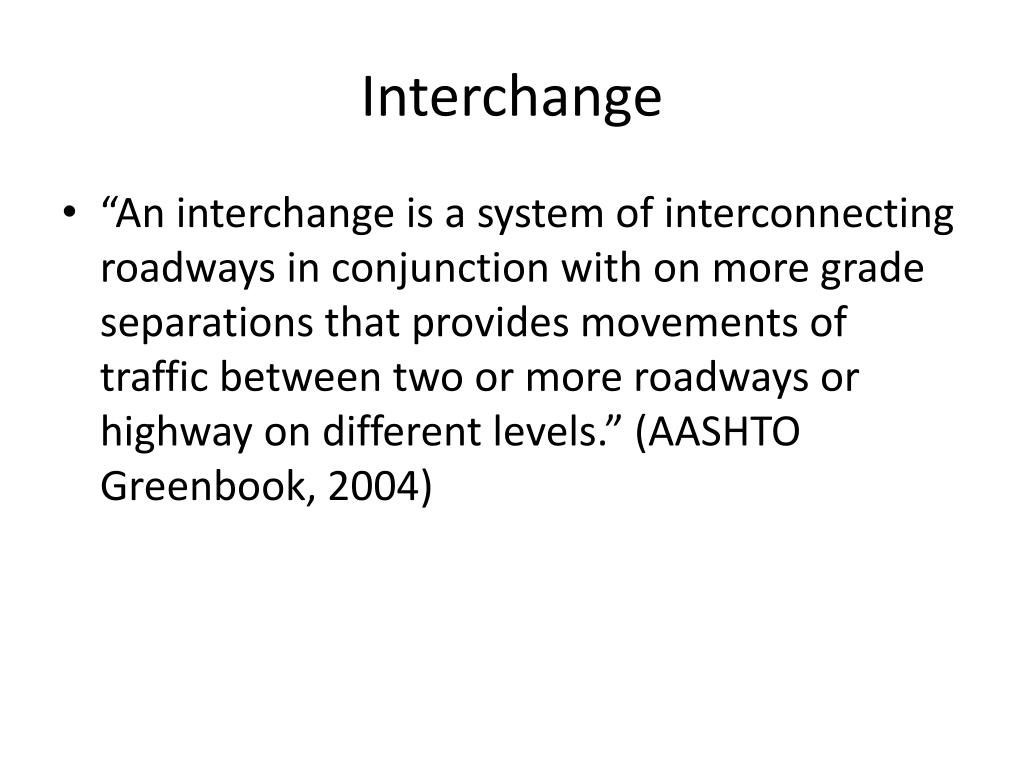 Interchange

• “An interchange is a system of interconnecting roadways in conjunction with on more grade separations that provides movements of traffic between two or more roadways or highway on different levels.” (AASHTO Greenbook, 2004)